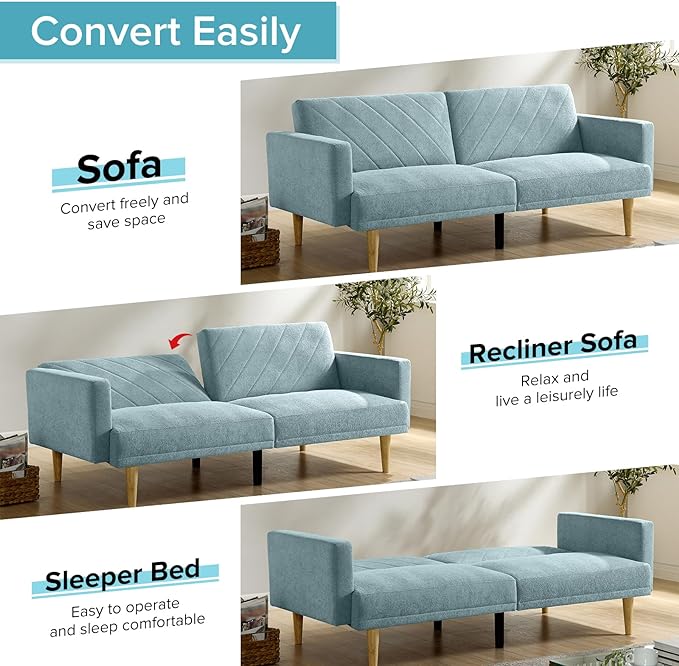 Convert Easily

Sofa

Convert freely and save space

Recliner Sofa

Relax and live a leisurely life

Sleeper Bed

Easy to operate and sleep comfortable